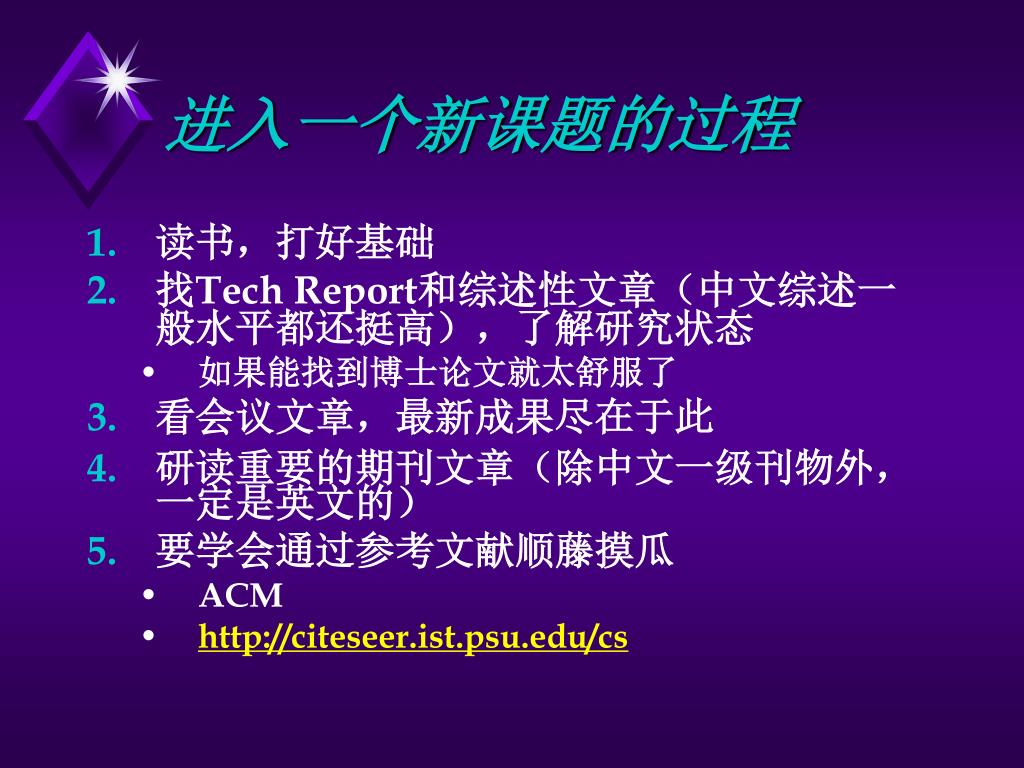 进入一个新课题的过程

1. 读书，打好基础
2. 找Tech Report和综述性文章（中文综述一般水平都还挺高），了解研究状态
   • 如果能找到博士论文就太舒服了
3. 看会议文章，最新成果尽在于此
4. 研读重要的期刊文章（除中文一级刊物外，一定是英文的）
5. 要学会通过参考文献顺藤摸瓜
   • ACM
   • http://citeseer.ist.psu.edu/cs